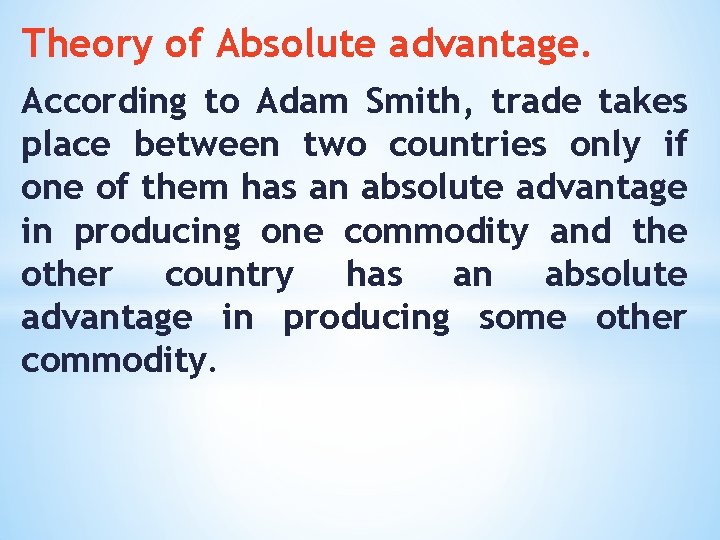 Theory of Absolute advantage.

According to Adam Smith, trade takes place between two countries only if one of them has an absolute advantage in producing one commodity and the other country has an absolute advantage in producing some other commodity.